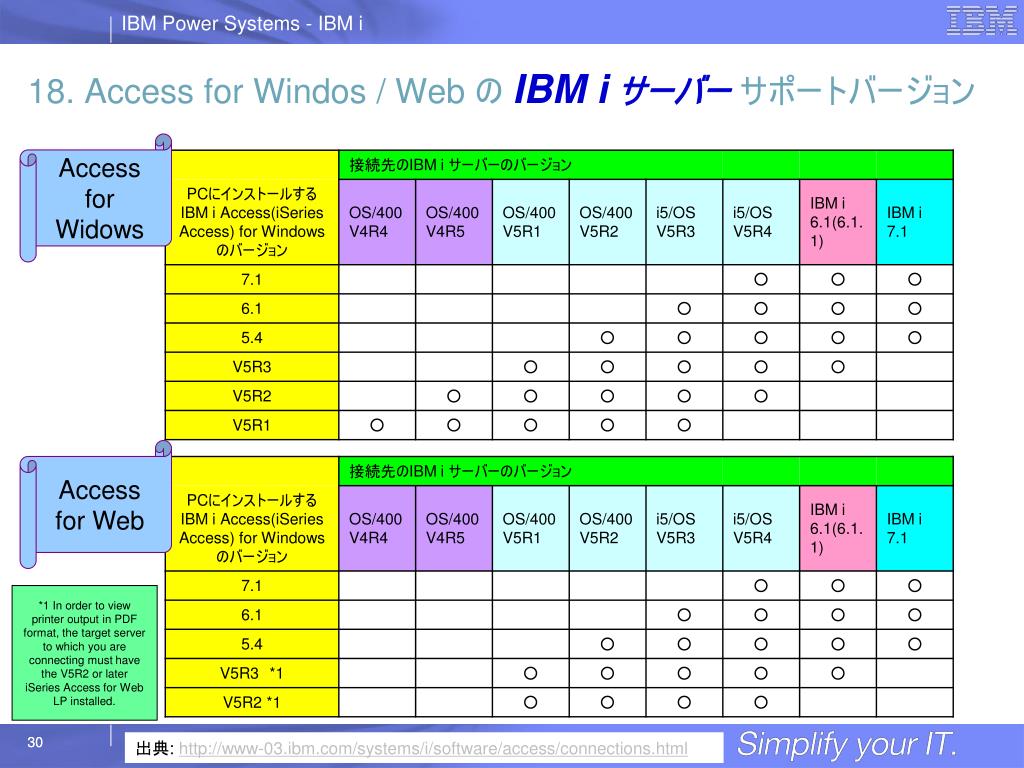 IBM Power Systems - IBM i

IBM

18. Access for Windos / Web の IBM i サーバー サポートバージョン

Access for Widows

| PCにインストールする IBM i Access(iSeries Access) for Windows のバージョン | 接続先のIBM i サーバーのバージョン | | | | | | | |
|---|---|---|---|---|---|---|---|---|
| | OS/400 V4R4 | OS/400 V4R5 | OS/400 V5R1 | OS/400 V5R2 | i5/OS V5R3 | i5/OS V5R4 | IBM i 6.1(6.1.1) | IBM i 7.1 |
| 7.1 | | | | | | ○ | ○ | ○ |
| 6.1 | | | | | ○ | ○ | ○ | ○ |
| 5.4 | | | | ○ | ○ | ○ | ○ | ○ |
| V5R3 | | | ○ | ○ | ○ | ○ | ○ | |
| V5R2 | | ○ | ○ | ○ | ○ | ○ | | |
| V5R1 | ○ | ○ | ○ | ○ | ○ | | | |

Access for Web

| PCにインストールする IBM i Access(iSeries Access) for Windows のバージョン | 接続先のIBM i サーバーのバージョン | | | | | | | |
|---|---|---|---|---|---|---|---|---|
| | OS/400 V4R4 | OS/400 V4R5 | OS/400 V5R1 | OS/400 V5R2 | i5/OS V5R3 | i5/OS V5R4 | IBM i 6.1(6.1.1) | IBM i 7.1 |
| 7.1 | | | | | | ○ | ○ | ○ |
| 6.1 | | | | | ○ | ○ | ○ | ○ |
| 5.4 | | | | ○ | ○ | ○ | ○ | ○ |
| V5R3 *1 | | | ○ | ○ | ○ | ○ | ○ | |
| V5R2 *1 | | | ○ | ○ | ○ | ○ | | |

*1 In order to view printer output in PDF format, the target server to which you are connecting must have the V5R2 or later iSeries Access for Web LP installed.

30

出典: http://www-03.ibm.com/systems/i/software/access/connections.html

Simplify your IT.